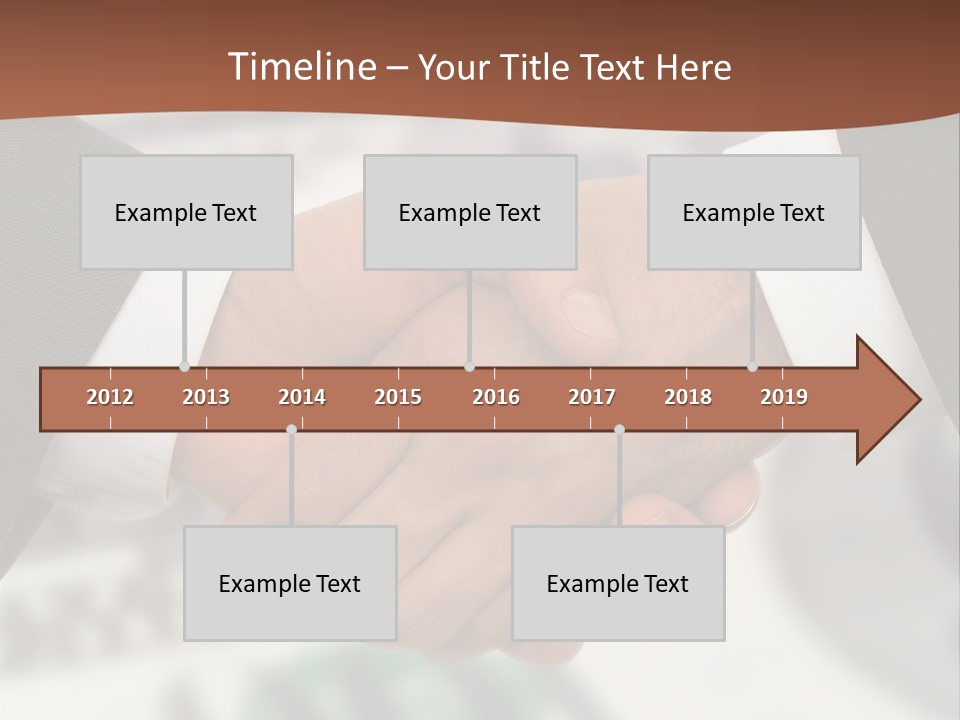 Timeline – Your Title Text Here

Example Text

Example Text

Example Text

2012 2013 2014 2015 2016 2017 2018 2019

Example Text

Example Text